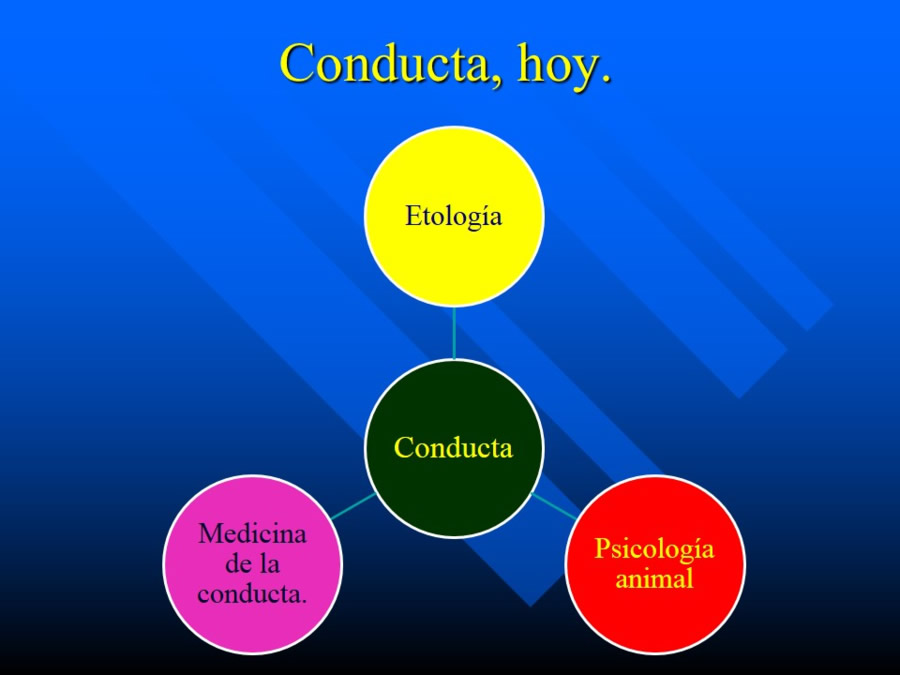 Conducta, hoy.

Etología

Conducta

Medicina de la conducta.

Psicología animal